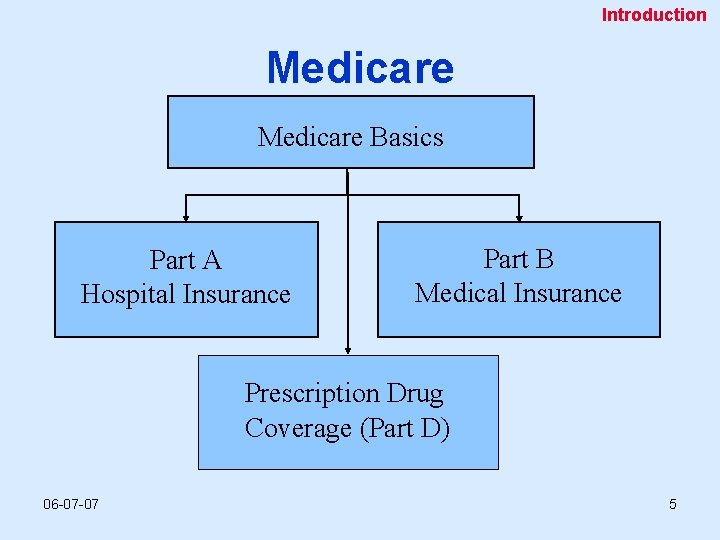 Introduction

Medicare

Medicare Basics

Part A
Hospital Insurance

Part B
Medical Insurance

Prescription Drug
Coverage (Part D)

06-07-07

5